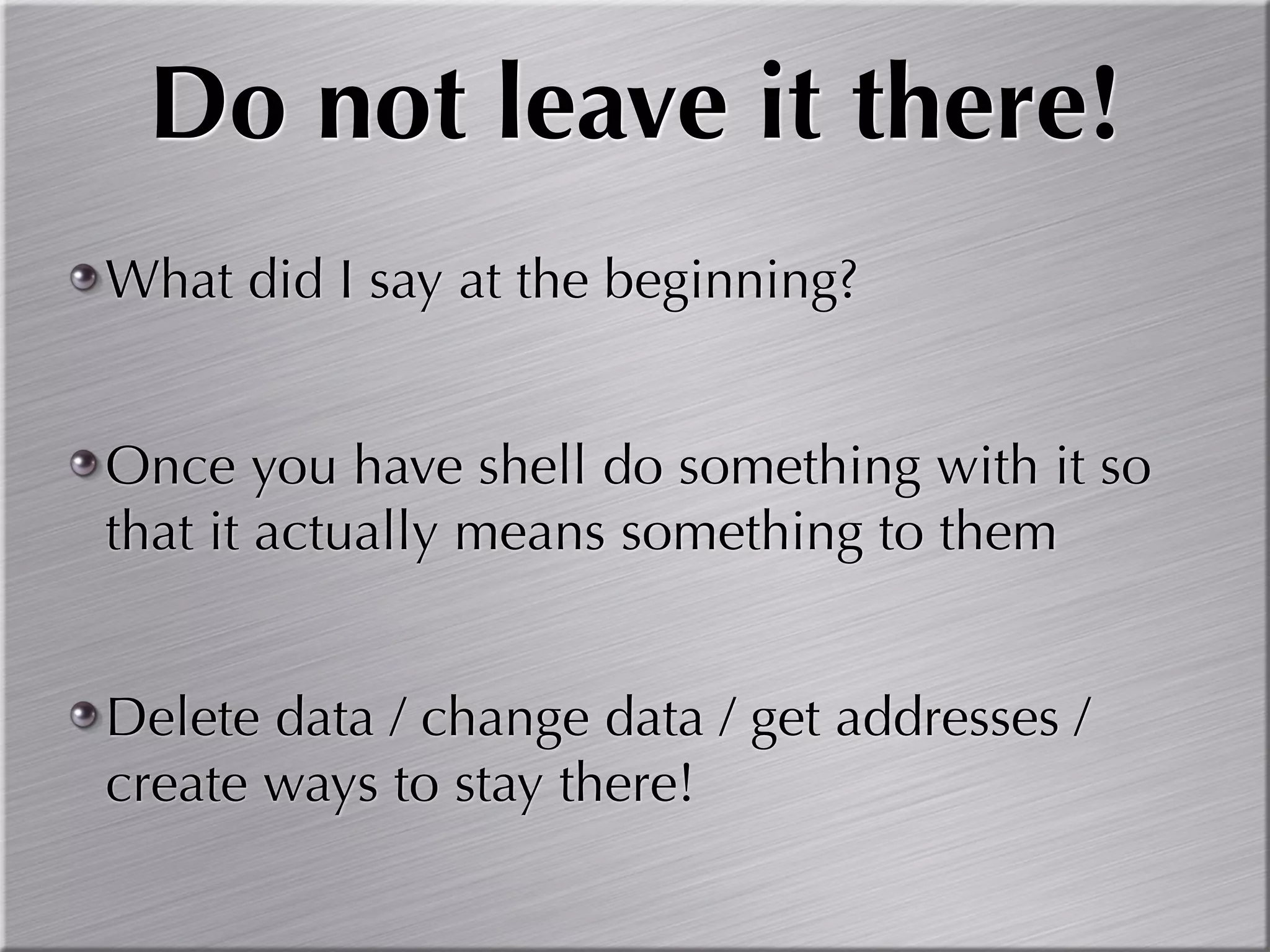 Do not leave it there!

What did I say at the beginning?

Once you have shell do something with it so that it actually means something to them

Delete data / change data / get addresses / create ways to stay there!